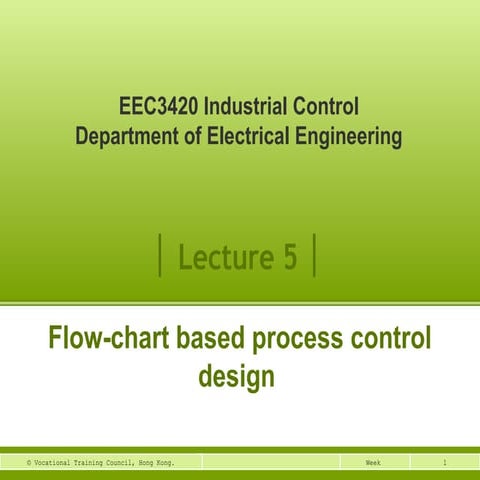 EEC3420 Industrial Control
Department of Electrical Engineering

Lecture 5

Flow-chart based process control design

© Vocational Training Council, Hong Kong.

Week

1